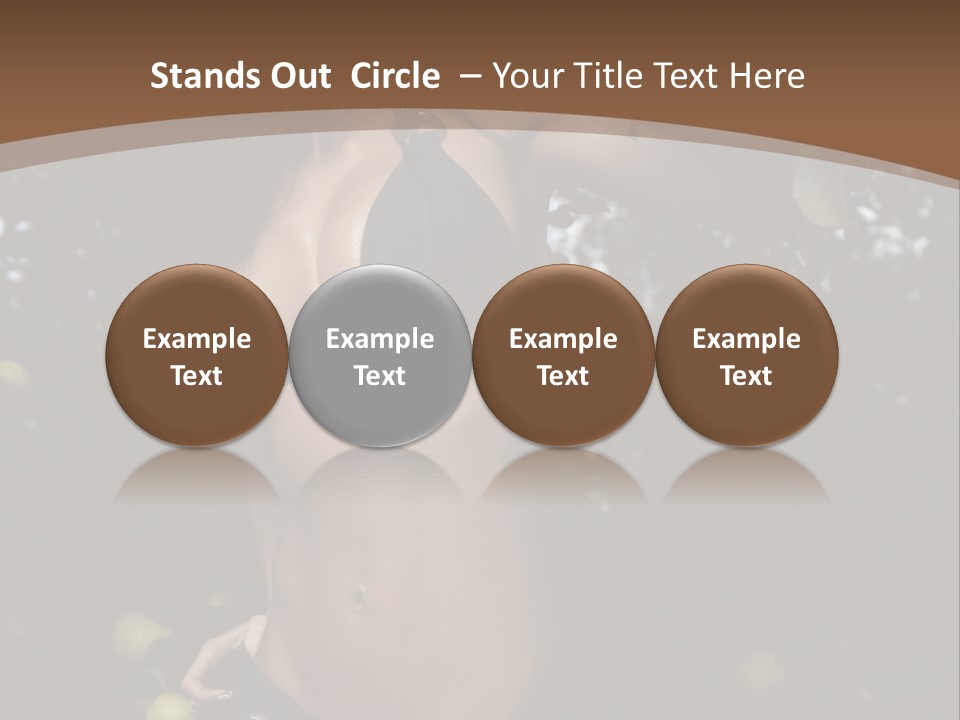 Stands Out Circle – Your Title Text Here

Example Text

Example Text

Example Text

Example Text